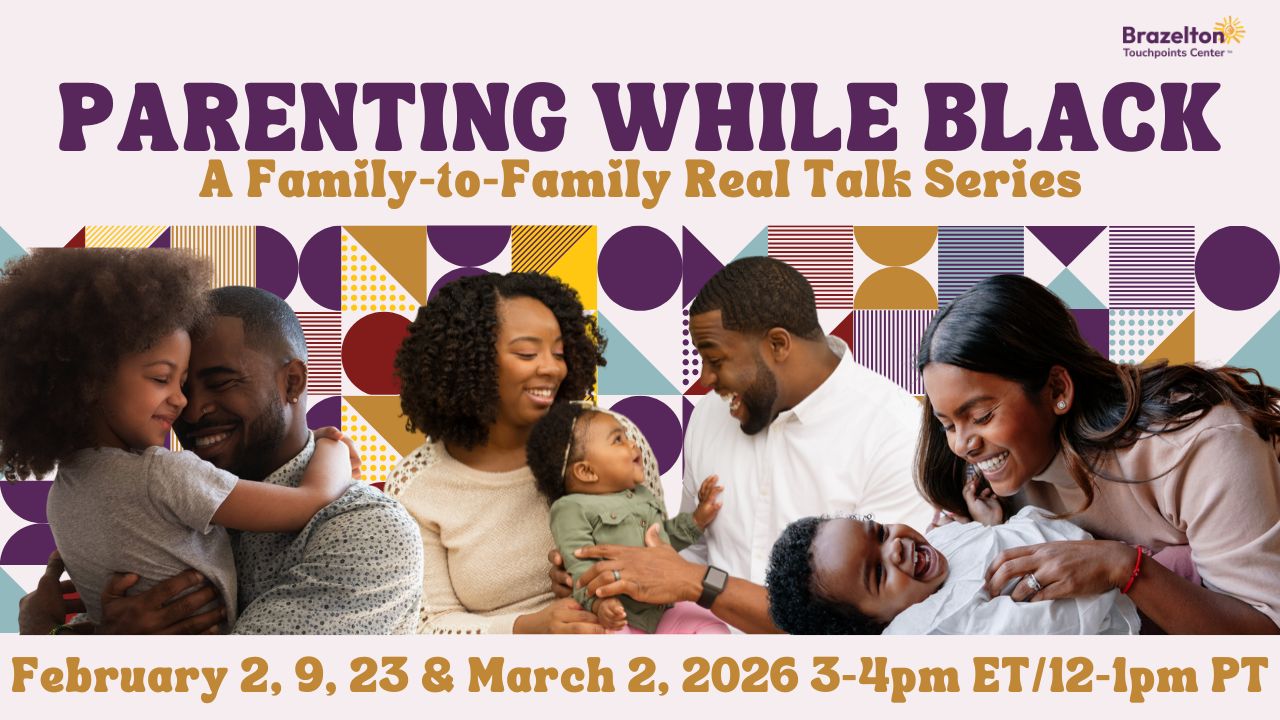 Brazelton Touchpoints Center™

PARENTING WHILE BLACK
A Family-to-Family Real Talk Series

February 2, 9, 23 & March 2, 2026 3-4pm ET/12-1pm PT